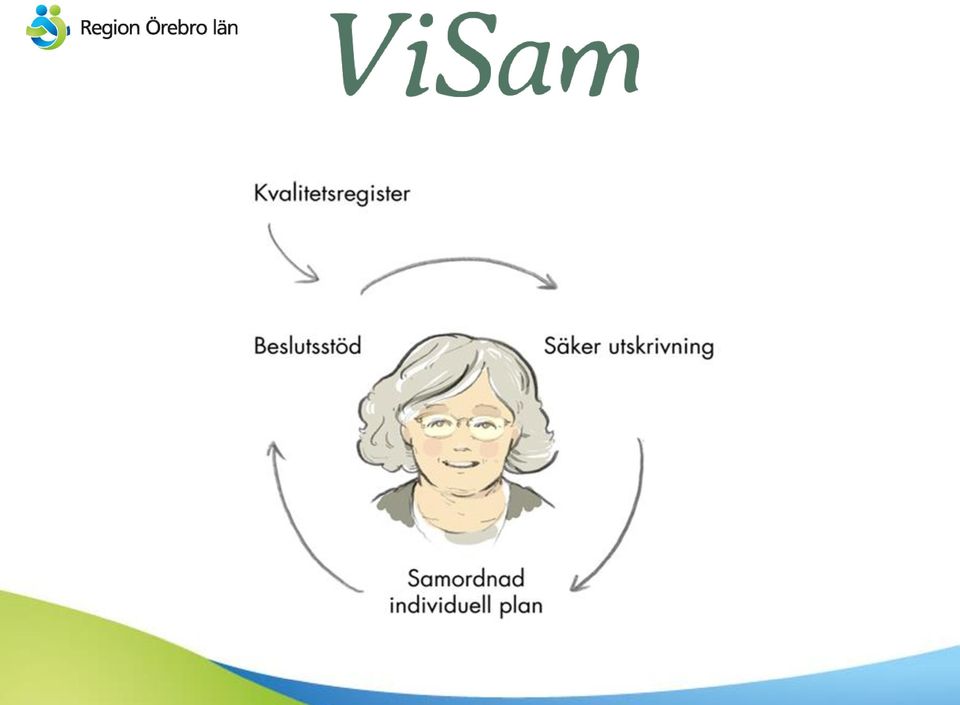 Region Örebro län

ViSam

Kvalitetsregister

Beslutsstöd

Säker utskrivning

Samordnad individuell plan